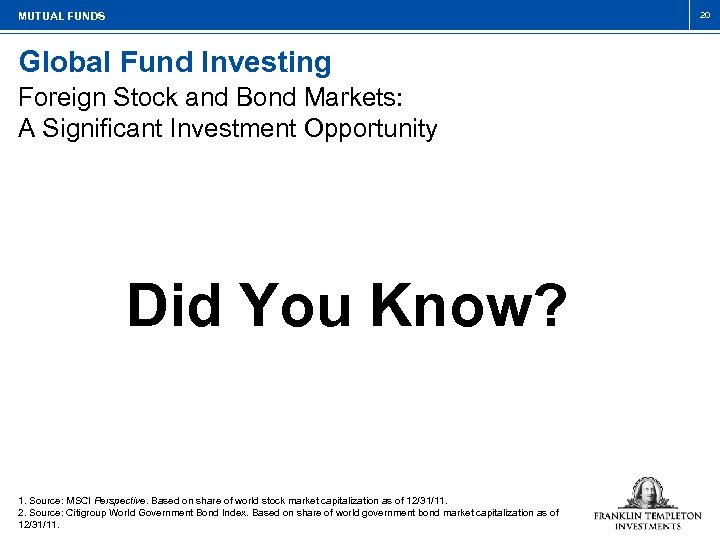 MUTUAL FUNDS

20

Global Fund Investing

Foreign Stock and Bond Markets:
A Significant Investment Opportunity

Did You Know?

1. Source: MSCI Perspective. Based on share of world stock market capitalization as of 12/31/11.
2. Source: Citigroup World Government Bond Index. Based on share of world government bond market capitalization as of 12/31/11.

FRANKLIN TEMPLETON
INVESTMENTS